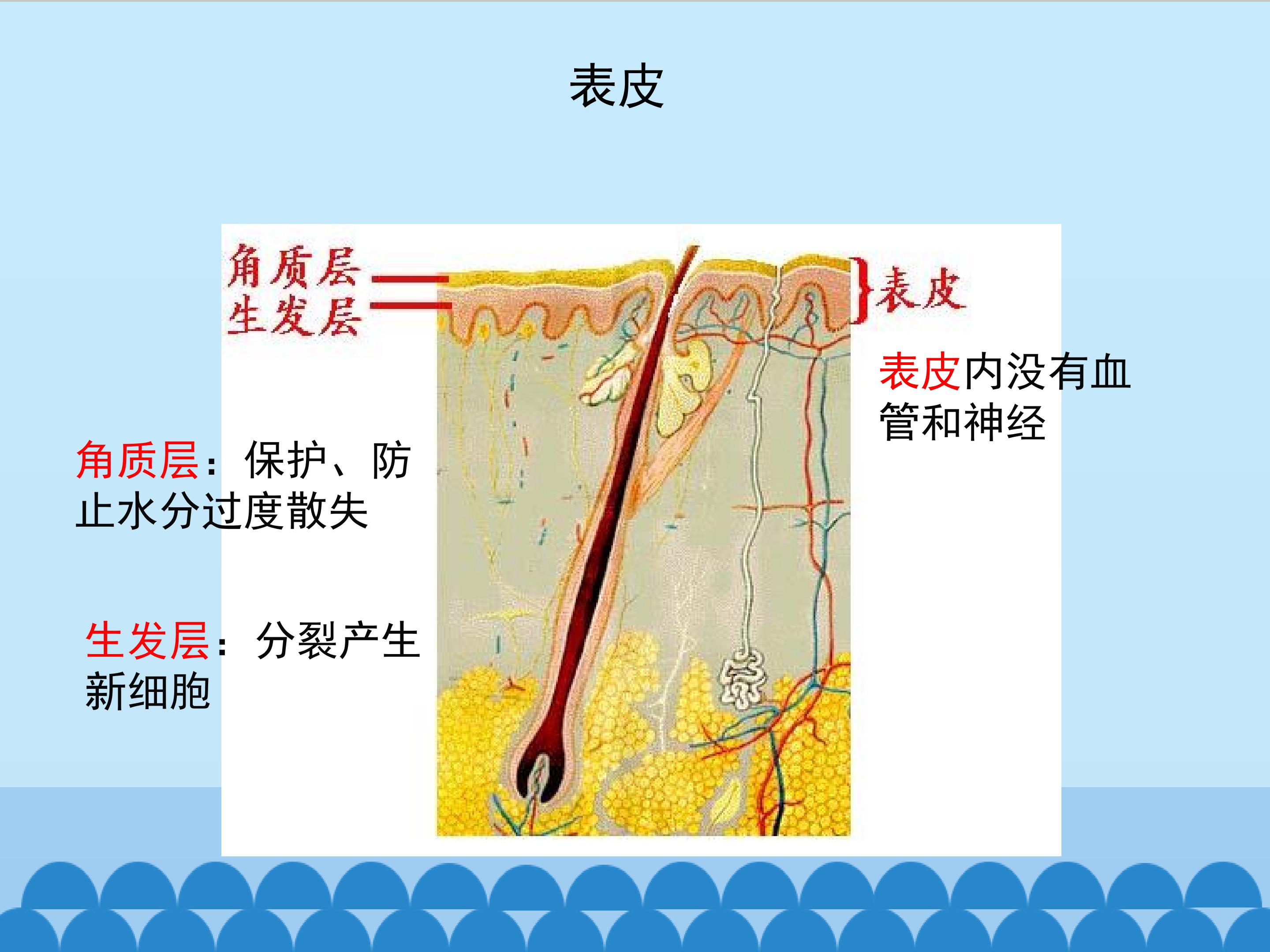 表皮

角质层
生发层

表皮

表皮内没有血管和神经

角质层：保护、防止水分过度散失

生发层：分裂产生新细胞